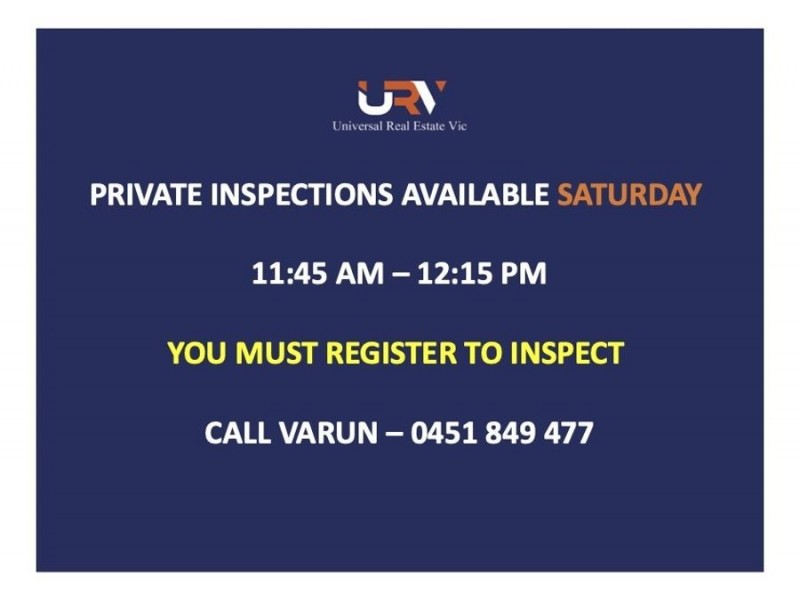 URV
Universal Real Estate Vic

PRIVATE INSPECTIONS AVAILABLE SATURDAY

11:45 AM – 12:15 PM

YOU MUST REGISTER TO INSPECT

CALL VARUN – 0451 849 477